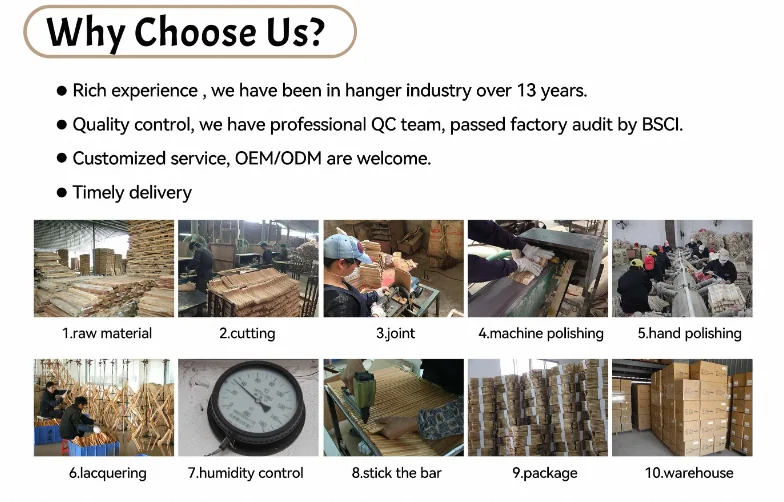 Why Choose Us?

● Rich experience , we have been in hanger industry over 13 years.

● Quality control, we have professional QC team, passed factory audit by BSCI.

● Customized service, OEM/ODM are welcome.

● Timely delivery

1.raw material

2.cutting

3.joint

4.machine polishing

5.hand polishing

6.lacquering

7.humidity control

8.stick the bar

9.package

10.warehouse